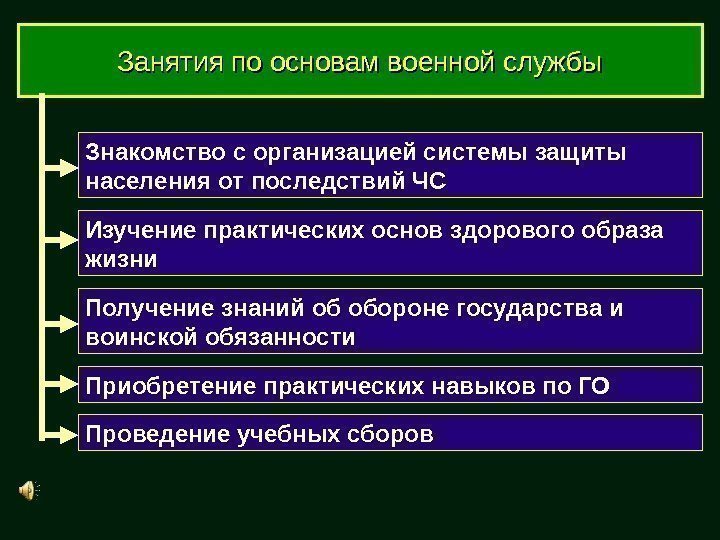 Занятия по основам военной службы

Знакомство с организацией системы защиты населения от последствий ЧС

Изучение практических основ здорового образа жизни

Получение знаний об обороне государства и воинской обязанности

Приобретение практических навыков по ГО

Проведение учебных сборов